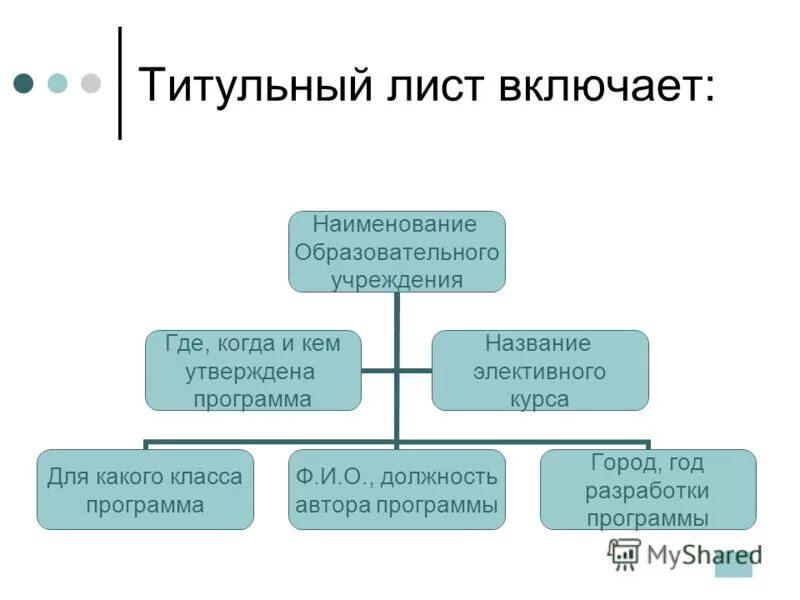 Титульный лист включает:

Наименование Образовательного учреждения

Где, когда и кем утверждена программа

Название элективного курса

Для какого класса программа

Ф.И.О., должность автора программы

Город, год разработки программы

MyShared